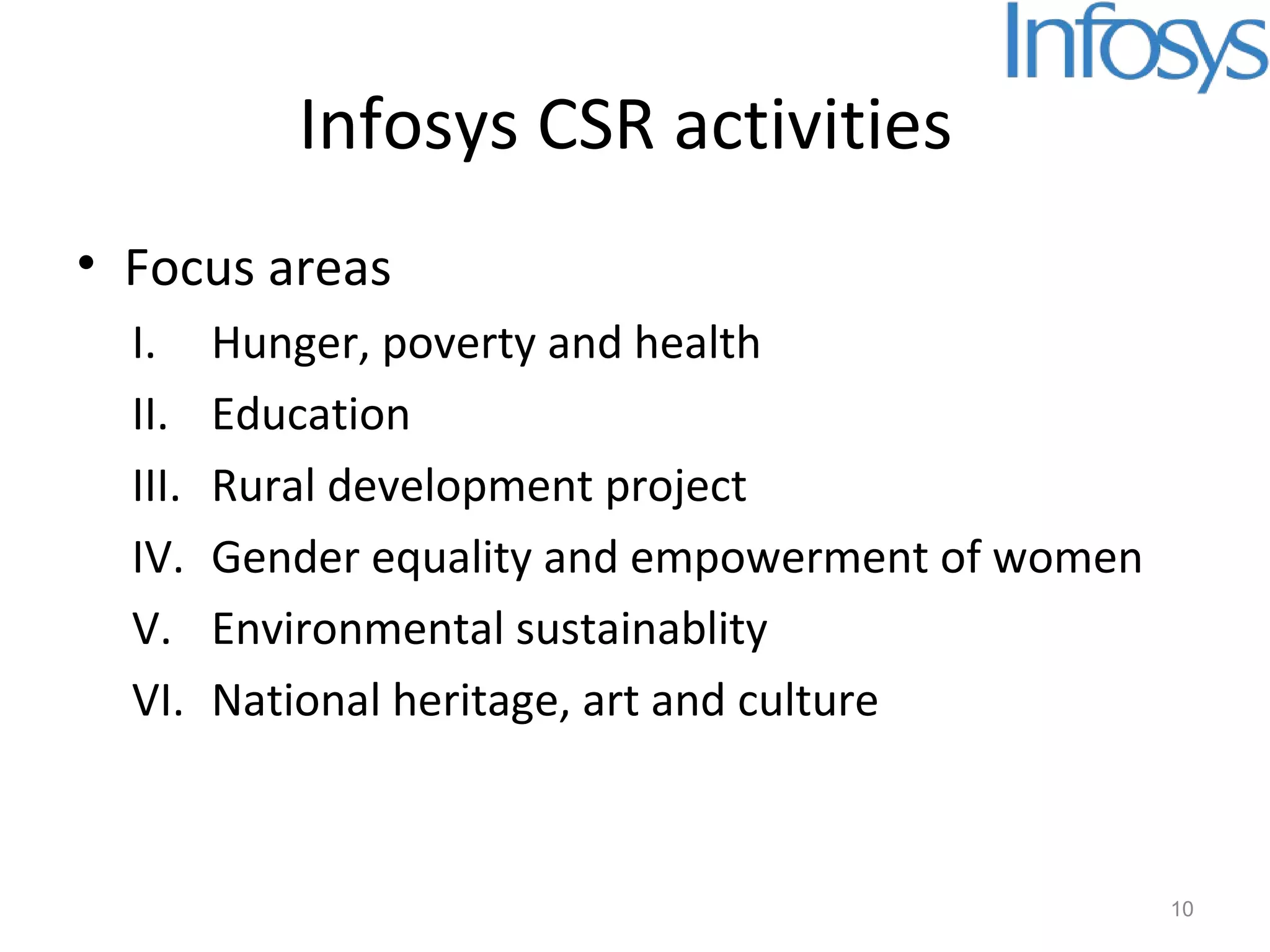 Infosys

Infosys CSR activities

• Focus areas
I. Hunger, poverty and health
II. Education
III. Rural development project
IV. Gender equality and empowerment of women
V. Environmental sustainablity
VI. National heritage, art and culture

10